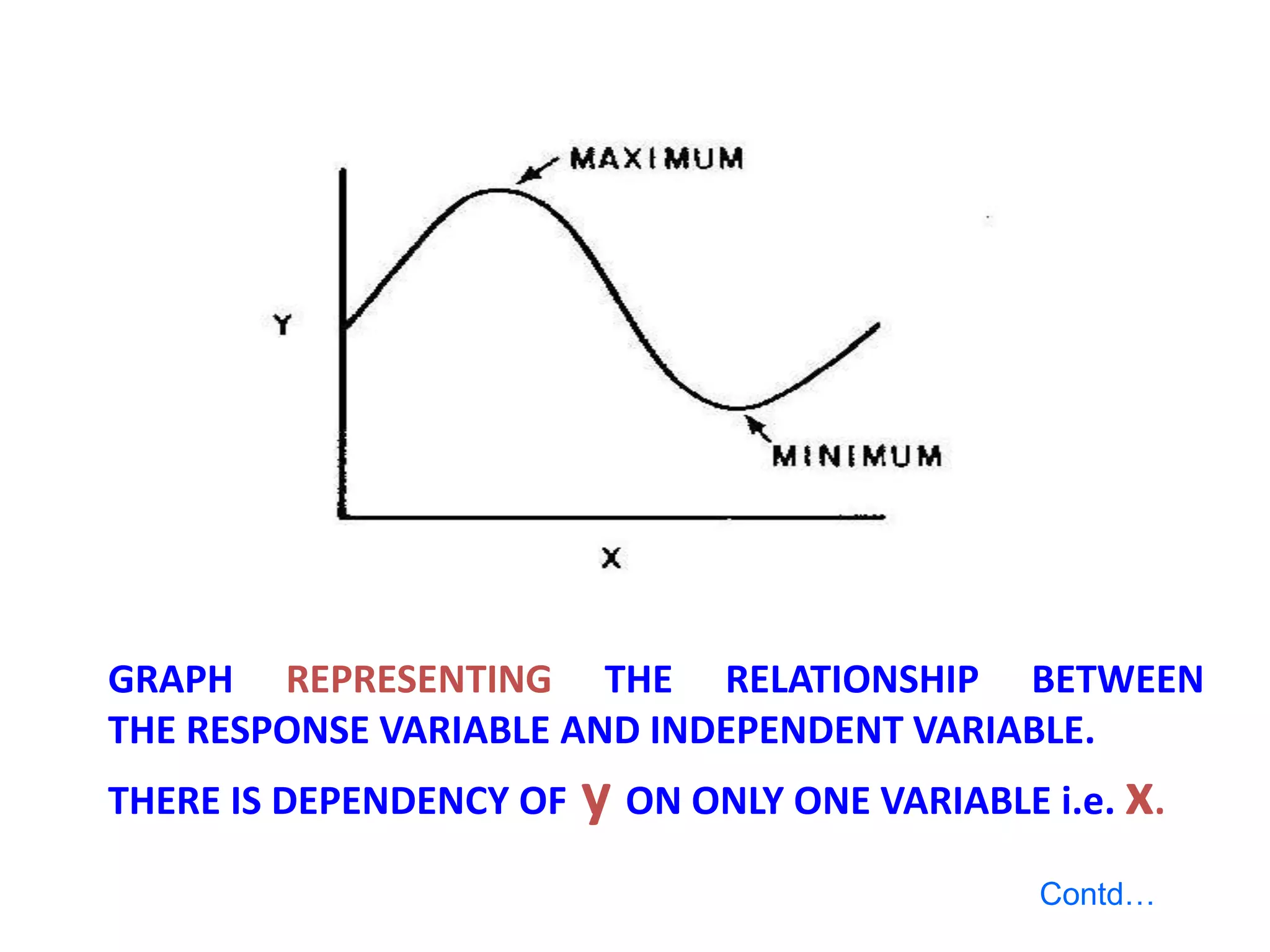 MAXIMUM

Y

MINIMUM

X

GRAPH REPRESENTING THE RELATIONSHIP BETWEEN THE RESPONSE VARIABLE AND INDEPENDENT VARIABLE.

THERE IS DEPENDENCY OF y ON ONLY ONE VARIABLE i.e. x.

Contd…